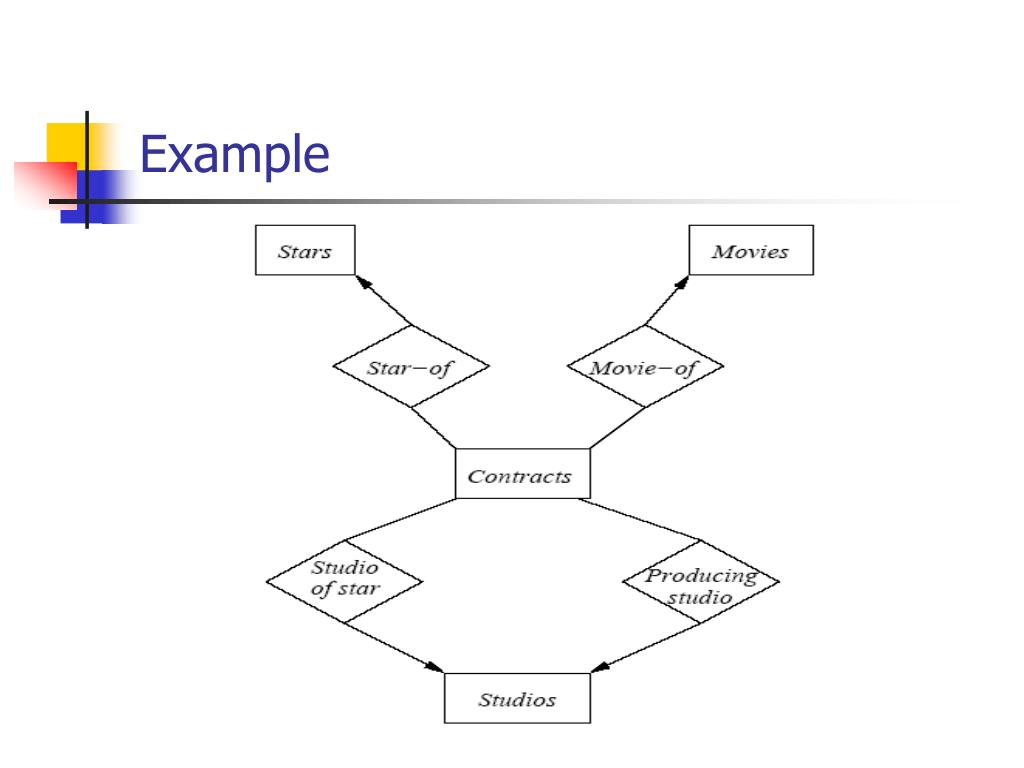 Example

Stars

Movies

Star−of

Movie−of

Contracts

Studio of star

Producing studio

Studios